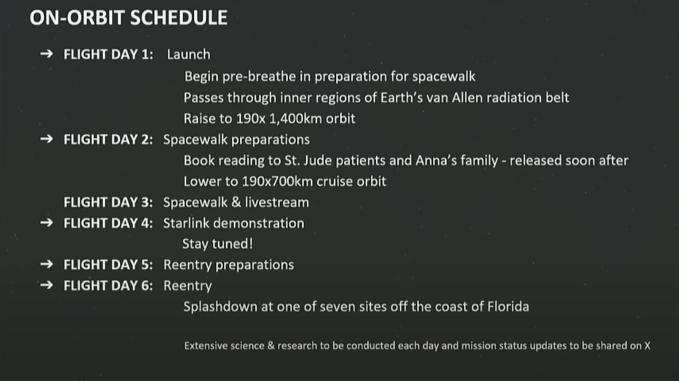 ON-ORBIT SCHEDULE

→ FLIGHT DAY 1: Launch
Begin pre-breathe in preparation for spacewalk
Passes through inner regions of Earth's van Allen radiation belt
Raise to 190x 1,400km orbit

→ FLIGHT DAY 2: Spacewalk preparations
Book reading to St. Jude patients and Anna's family - released soon after
Lower to 190x700km cruise orbit

FLIGHT DAY 3: Spacewalk & livestream

→ FLIGHT DAY 4: Starlink demonstration
Stay tuned!

→ FLIGHT DAY 5: Reentry preparations

→ FLIGHT DAY 6: Reentry
Splashdown at one of seven sites off the coast of Florida

Extensive science & research to be conducted each day and mission status updates to be shared on X